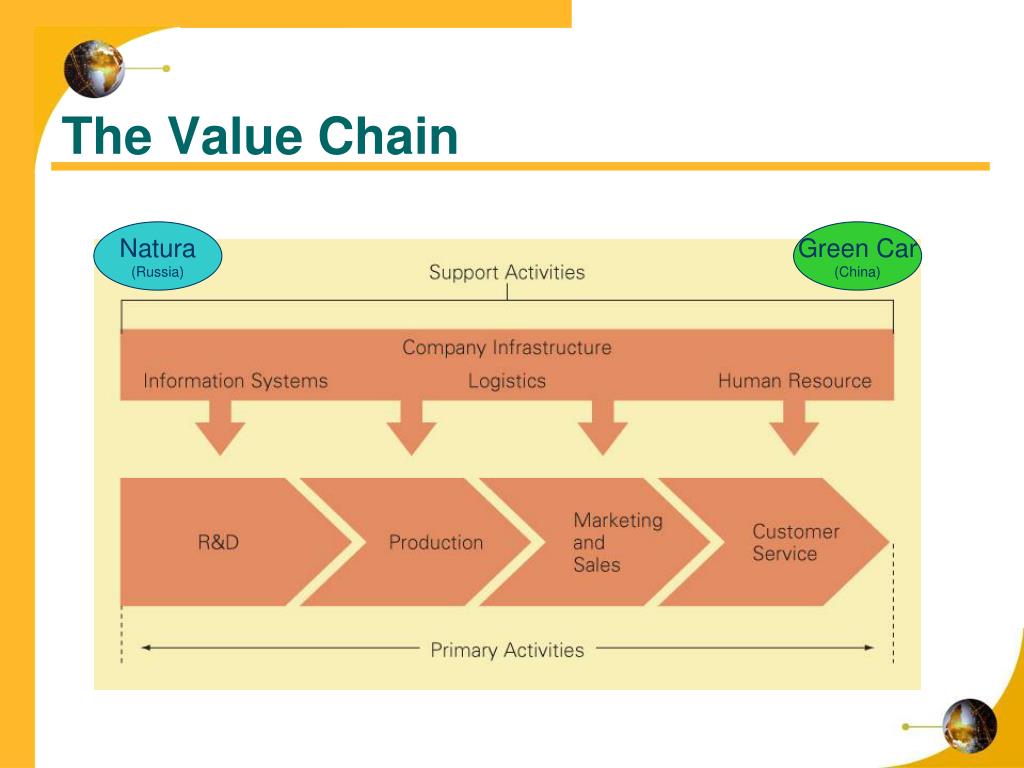 The Value Chain

Natura
(Russia)

Green Car
(China)

Support Activities

Company Infrastructure

Information Systems

Logistics

Human Resource

R&D

Production

Marketing and Sales

Customer Service

Primary Activities